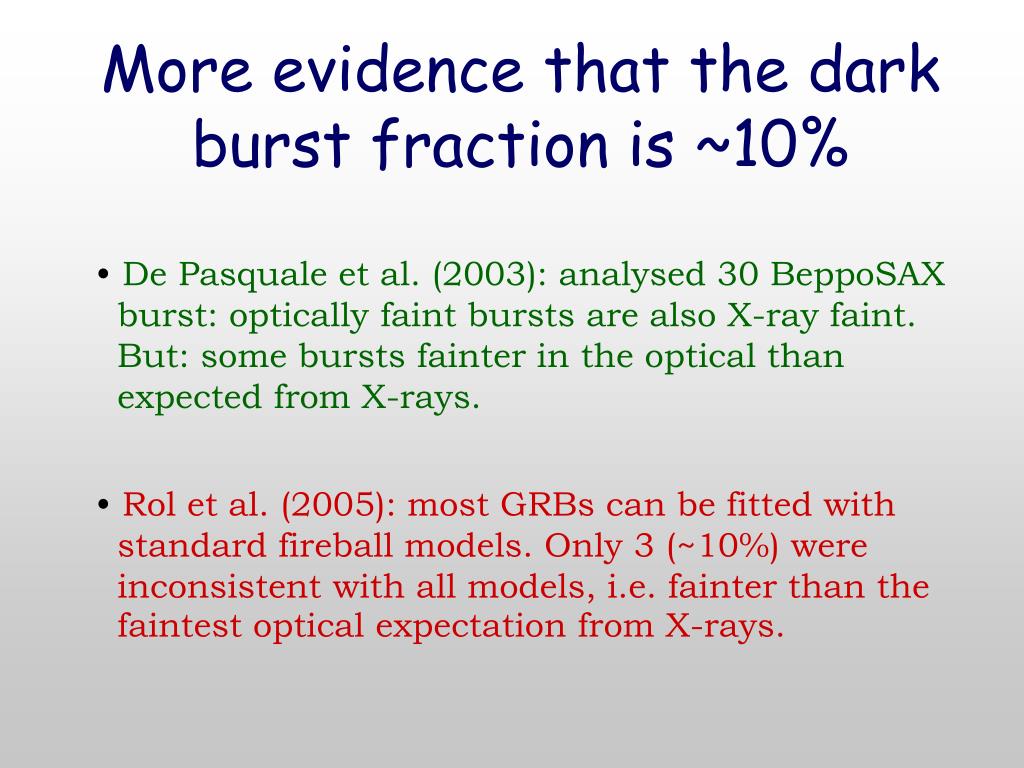 More evidence that the dark burst fraction is ~10%

• De Pasquale et al. (2003): analysed 30 BeppoSAX burst: optically faint bursts are also X-ray faint. But: some bursts fainter in the optical than expected from X-rays.

• Rol et al. (2005): most GRBs can be fitted with standard fireball models. Only 3 (~10%) were inconsistent with all models, i.e. fainter than the faintest optical expectation from X-rays.